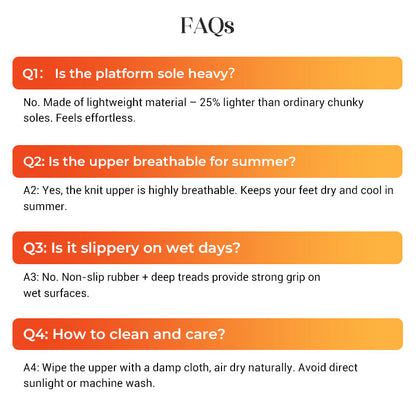 FAQs

Q1: Is the platform sole heavy?

No. Made of lightweight material – 25% lighter than ordinary chunky soles. Feels effortless.

Q2: Is the upper breathable for summer?

A2: Yes, the knit upper is highly breathable. Keeps your feet dry and cool in summer.

Q3: Is it slippery on wet days?

A3: No. Non-slip rubber + deep treads provide strong grip on wet surfaces.

Q4: How to clean and care?

A4: Wipe the upper with a damp cloth, air dry naturally. Avoid direct sunlight or machine wash.